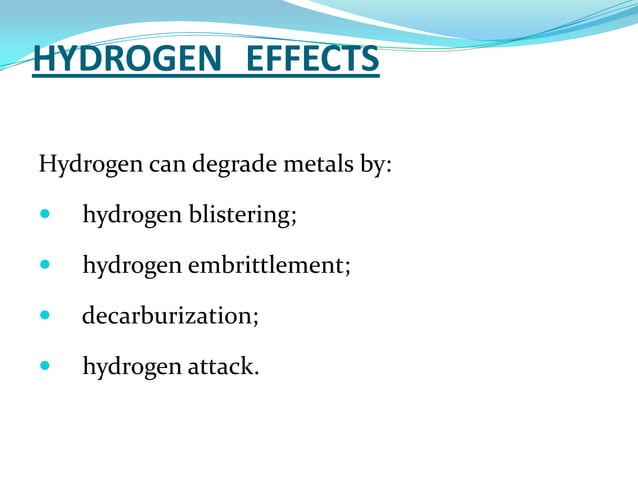 HYDROGEN EFFECTS

Hydrogen can degrade metals by:

- hydrogen blistering;
- hydrogen embrittlement;
- decarburization;
- hydrogen attack.